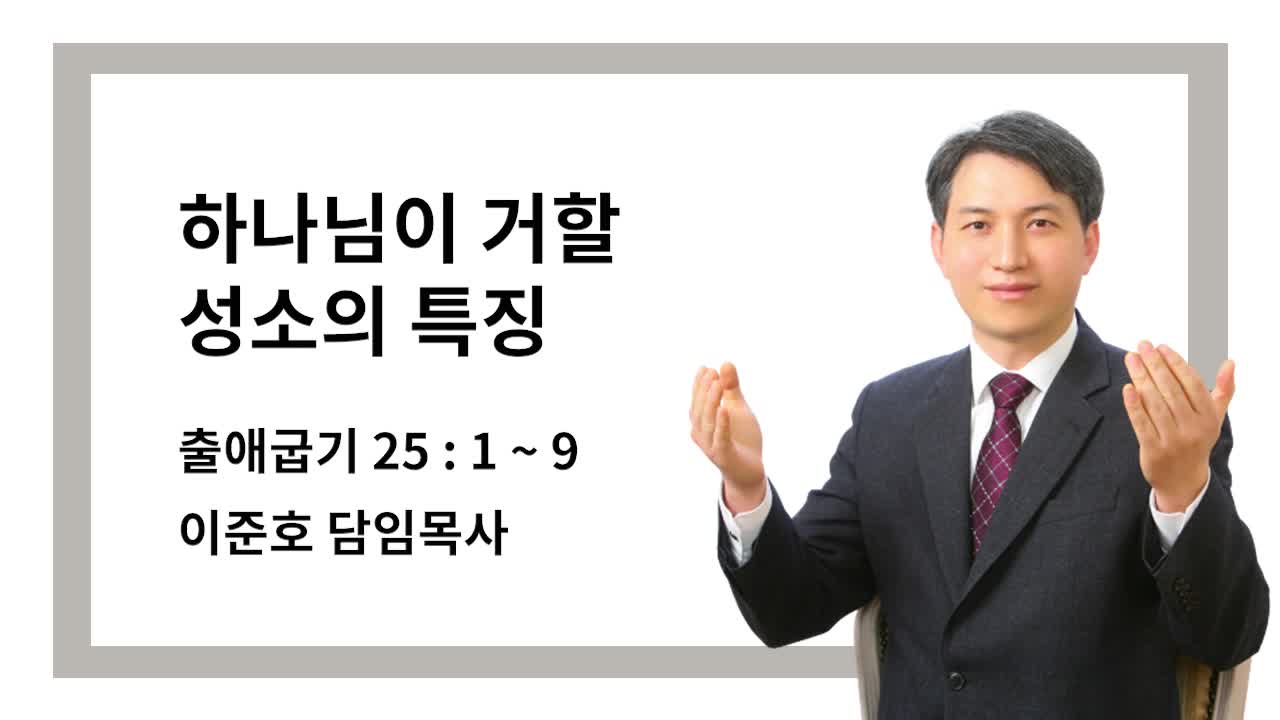 하나님이 거할
성소의 특징

출애굽기 25 : 1 ~ 9

이준호 담임목사